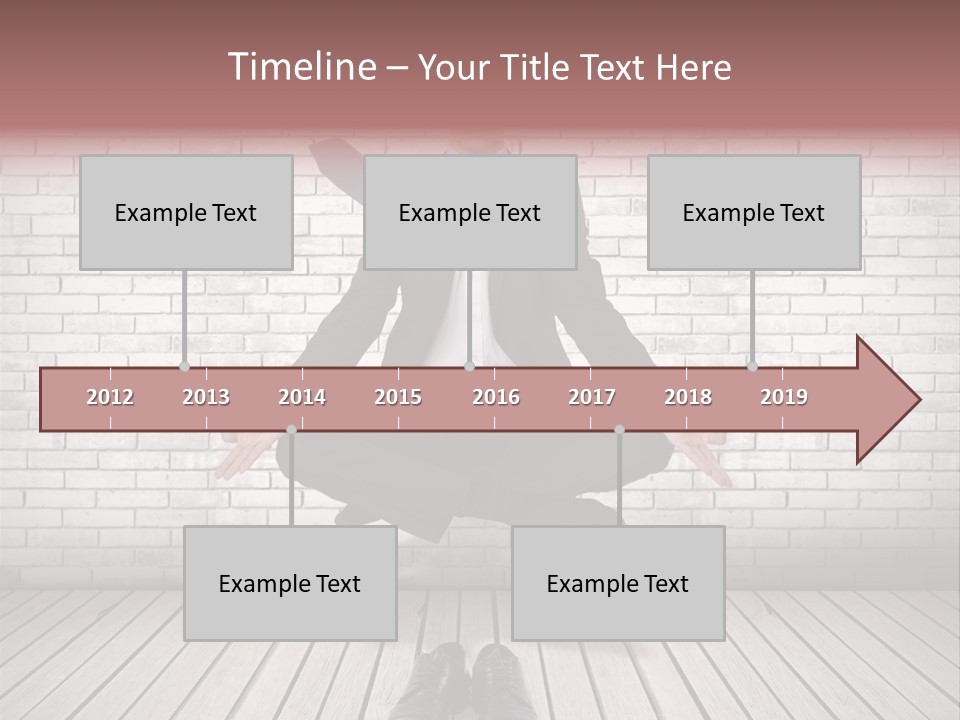 Timeline – Your Title Text Here

Example Text

Example Text

Example Text

2012 2013 2014 2015 2016 2017 2018 2019

Example Text

Example Text